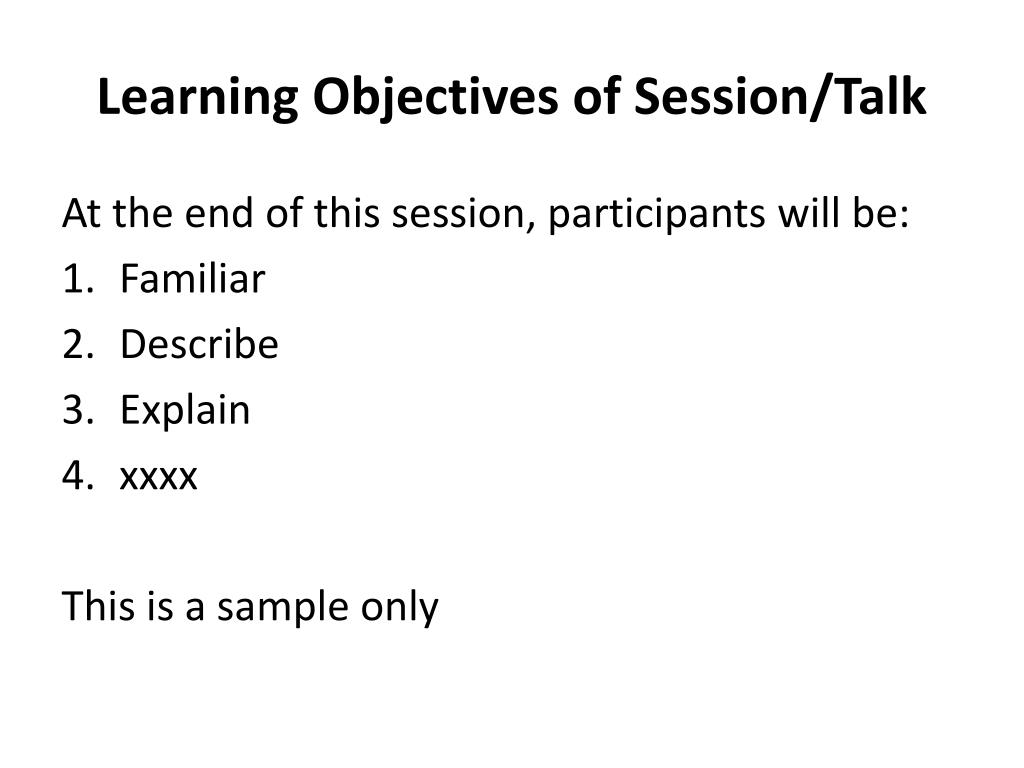 Learning Objectives of Session/Talk

At the end of this session, participants will be:
1. Familiar
2. Describe
3. Explain
4. xxxx

This is a sample only